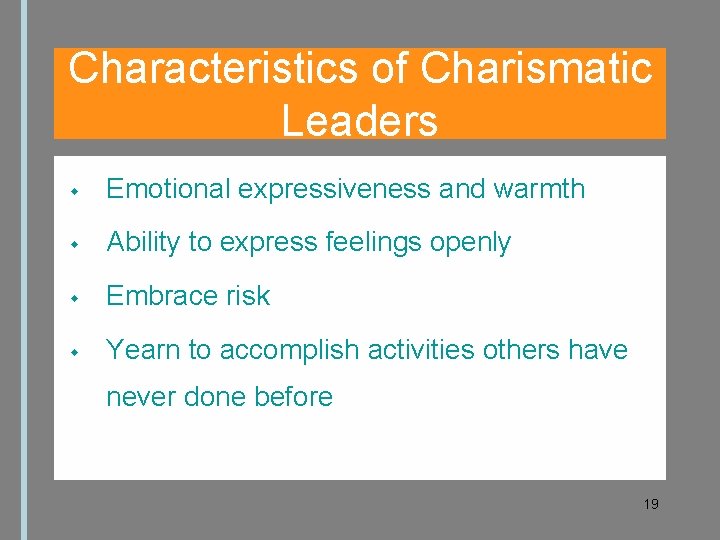 Characteristics of Charismatic Leaders

- Emotional expressiveness and warmth
- Ability to express feelings openly
- Embrace risk
- Yearn to accomplish activities others have never done before

19